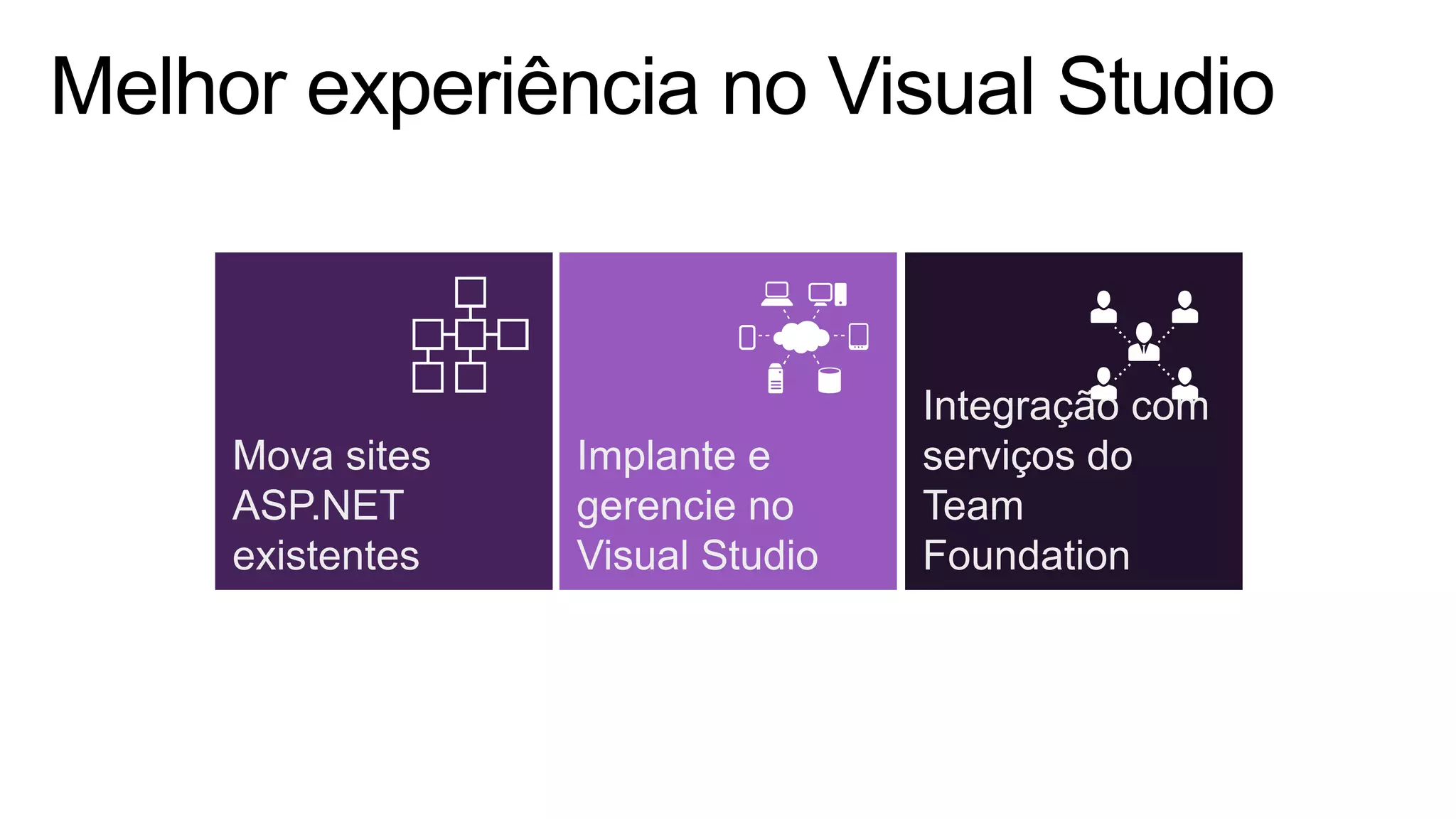 Melhor experiência no Visual Studio

Mova sites ASP.NET existentes

Implante e gerencie no Visual Studio

Integração com serviços do Team Foundation